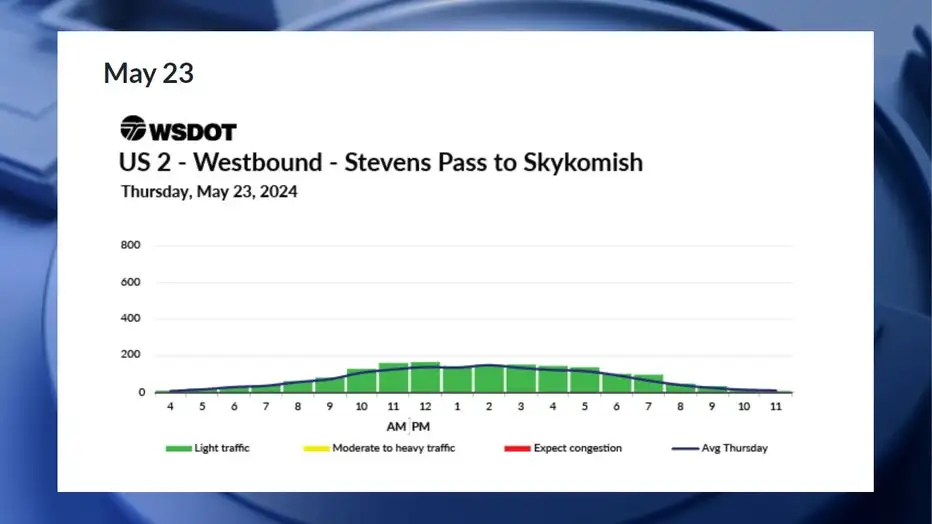 May 23

WSDOT

US 2 - Westbound - Stevens Pass to Skykomish

Thursday, May 23, 2024

800
600
400
200
0

4 5 6 7 8 9 10 11 12 1 2 3 4 5 6 7 8 9 10 11

AM PM

Light traffic
Moderate to heavy traffic
Expect congestion
Avg Thursday